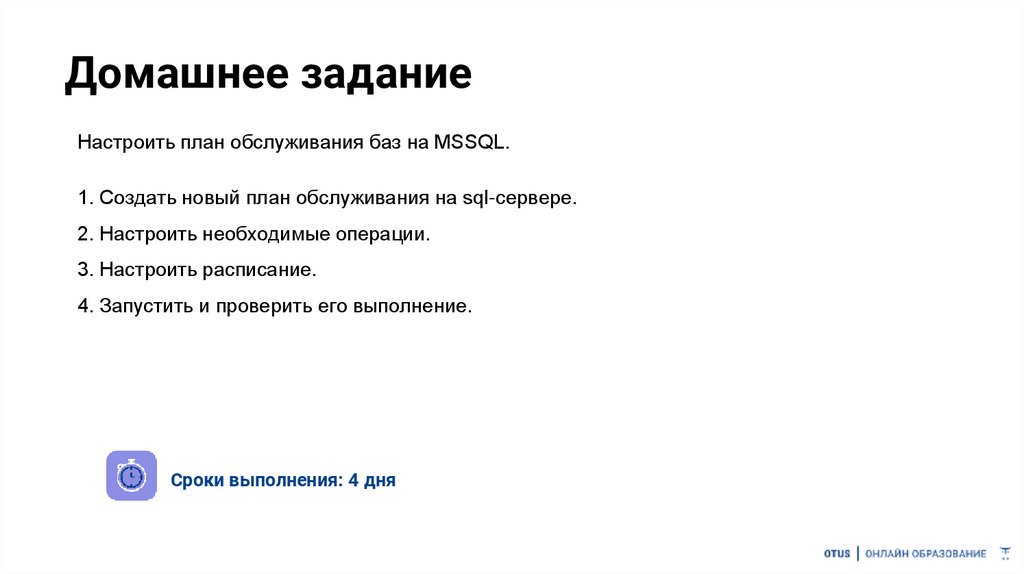 Домашнее задание

Настроить план обслуживания баз на MSSQL.

1. Создать новый план обслуживания на sql-сервере.

2. Настроить необходимые операции.

3. Настроить расписание.

4. Запустить и проверить его выполнение.

Сроки выполнения: 4 дня

OTUS | ОНЛАЙН ОБРАЗОВАНИЕ